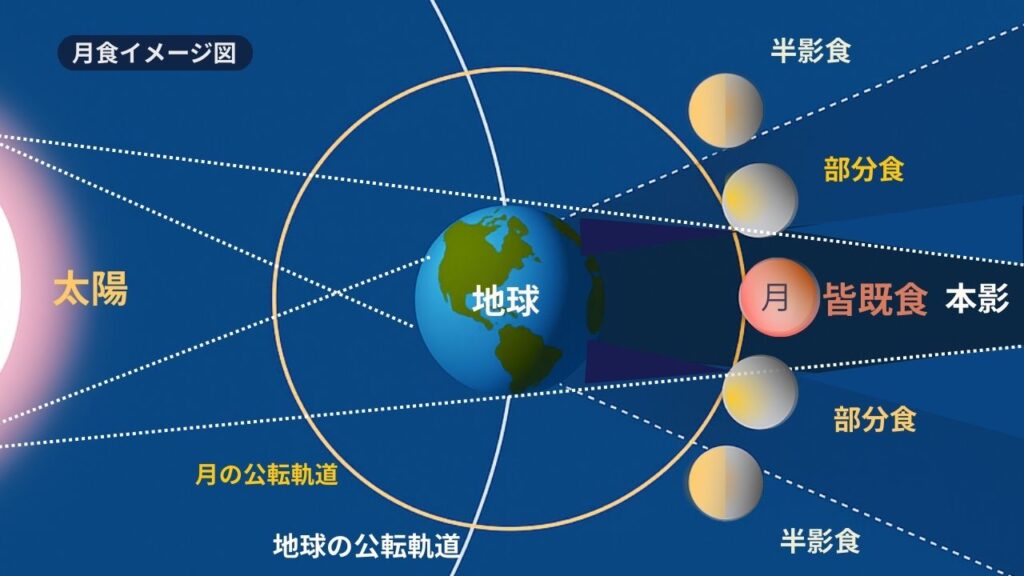 月食イメージ図

半影食

部分食

太陽

地球

月

皆既食

本影

部分食

月の公転軌道

地球の公転軌道

半影食